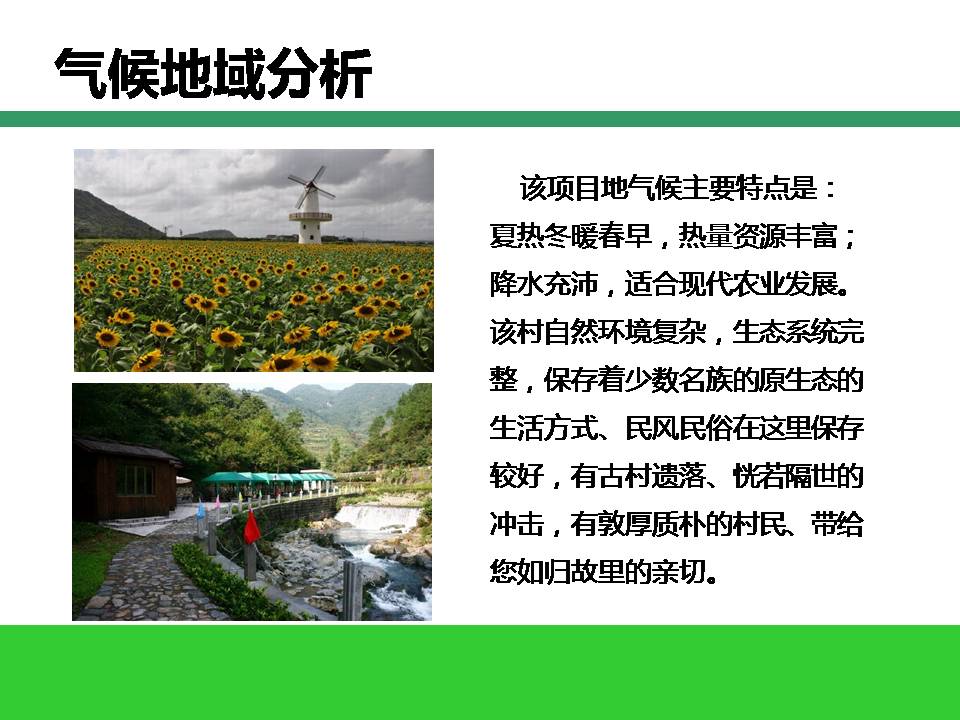 气候地域分析

该项目地气候主要特点是：夏热冬暖春早，热量资源丰富；降水充沛，适合现代农业发展。该村自然环境复杂，生态系统完整，保存着少数名族的原生态的生活方式、民风民俗在这里保存较好，有古村遗落、恍若隔世的冲击，有敦厚质朴的村民、带给您如归故里的亲切。